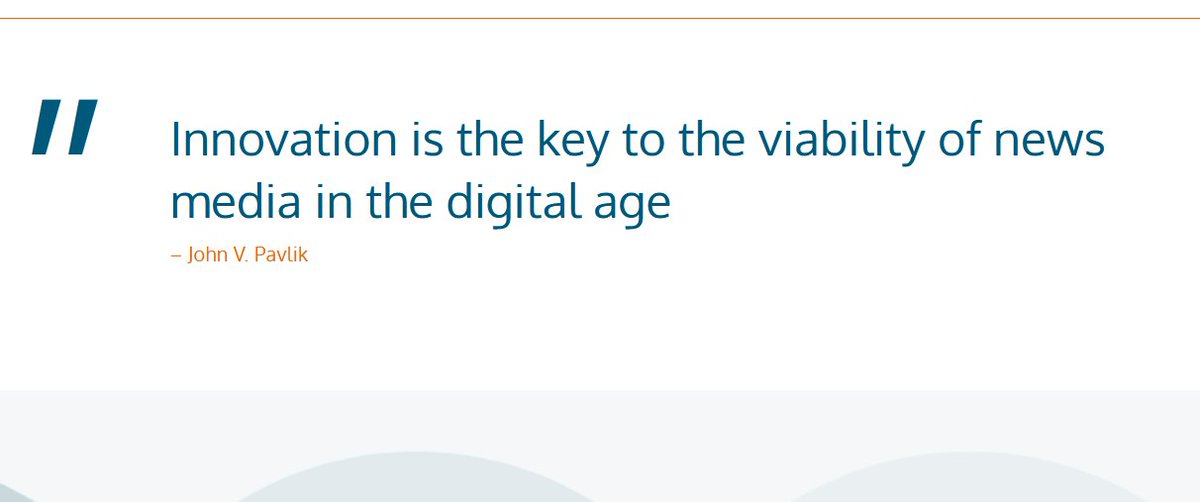 "

Innovation is the key to the viability of news media in the digital age

– John V. Pavlik